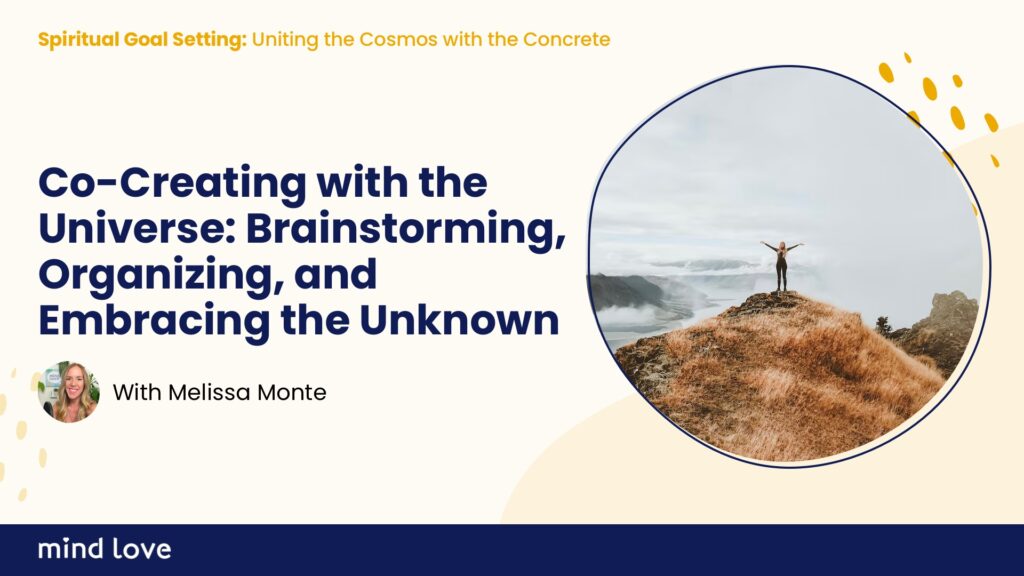 Spiritual Goal Setting: Uniting the Cosmos with the Concrete

Co-Creating with the Universe: Brainstorming, Organizing, and Embracing the Unknown

With Melissa Monte

mind love